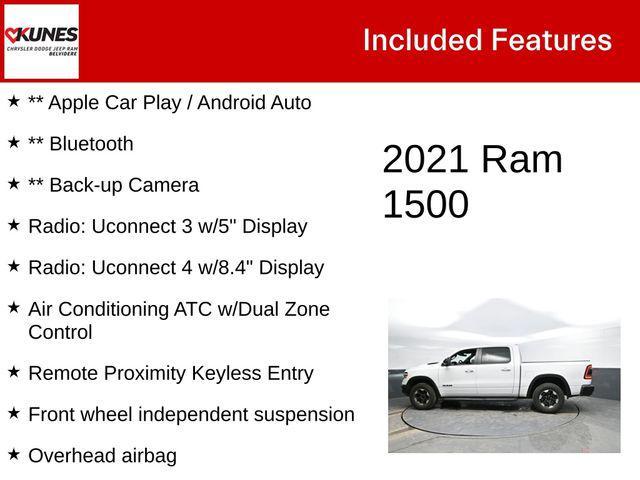 KUNES
CHRYSLER DODGE JEEP RAM
BELVIDERE

Included Features

★ ** Apple Car Play / Android Auto

★ ** Bluetooth

★ ** Back-up Camera

★ Radio: Uconnect 3 w/5" Display

★ Radio: Uconnect 4 w/8.4" Display

★ Air Conditioning ATC w/Dual Zone Control

★ Remote Proximity Keyless Entry

★ Front wheel independent suspension

★ Overhead airbag

2021 Ram 1500